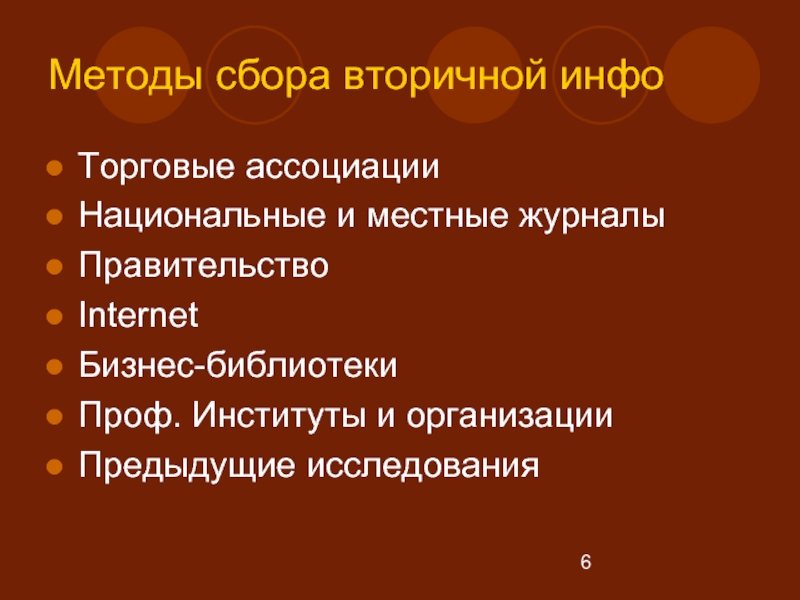 Методы сбора вторичной инфо

- Торговые ассоциации
- Национальные и местные журналы
- Правительство
- Internet
- Бизнес-библиотеки
- Проф. Институты и организации
- Предыдущие исследования

6